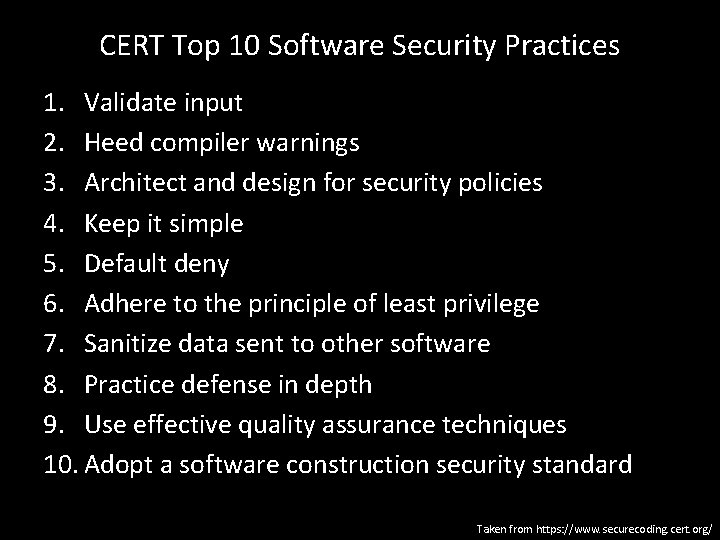 CERT Top 10 Software Security Practices

1. Validate input
2. Heed compiler warnings
3. Architect and design for security policies
4. Keep it simple
5. Default deny
6. Adhere to the principle of least privilege
7. Sanitize data sent to other software
8. Practice defense in depth
9. Use effective quality assurance techniques
10. Adopt a software construction security standard

Taken from https://www.securecoding.cert.org/